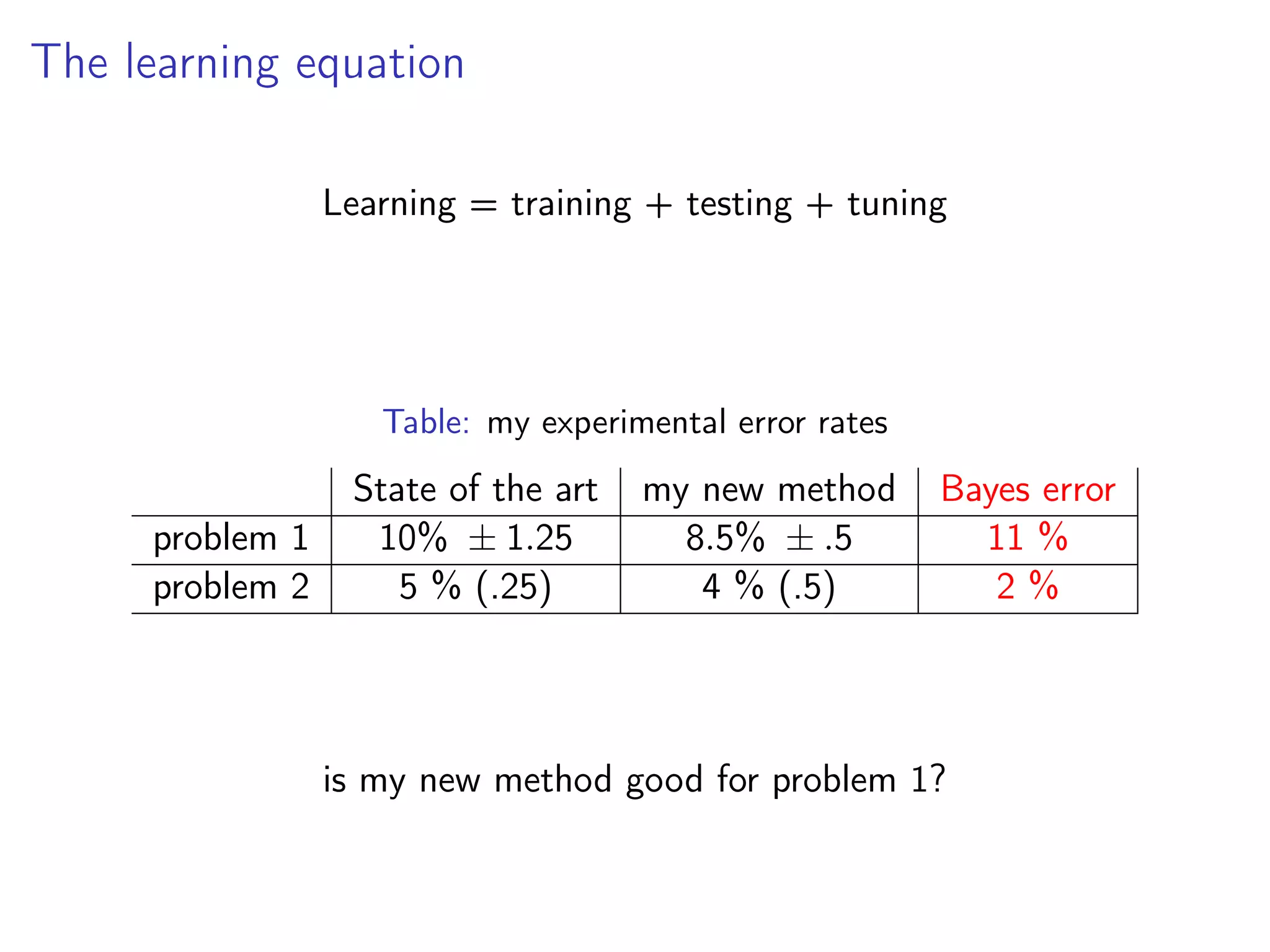 The learning equation

Learning = training + testing + tuning

Table: my experimental error rates

| | State of the art | my new method | Bayes error |
|---|---|---|---|
| problem 1 | 10% $\pm$ 1.25 | 8.5% $\pm$ .5 | 11 % |
| problem 2 | 5 % (.25) | 4 % (.5) | 2 % |

is my new method good for problem 1?